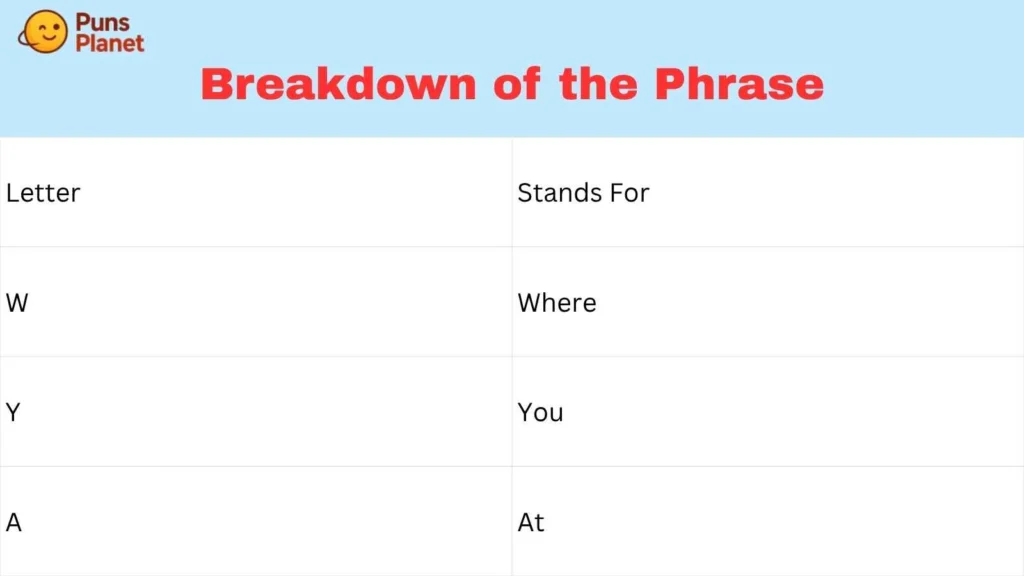 Puns Planet

Breakdown of the Phrase

| Letter | Stands For |
|---|---|
| W | Where |
| Y | You |
| A | At |